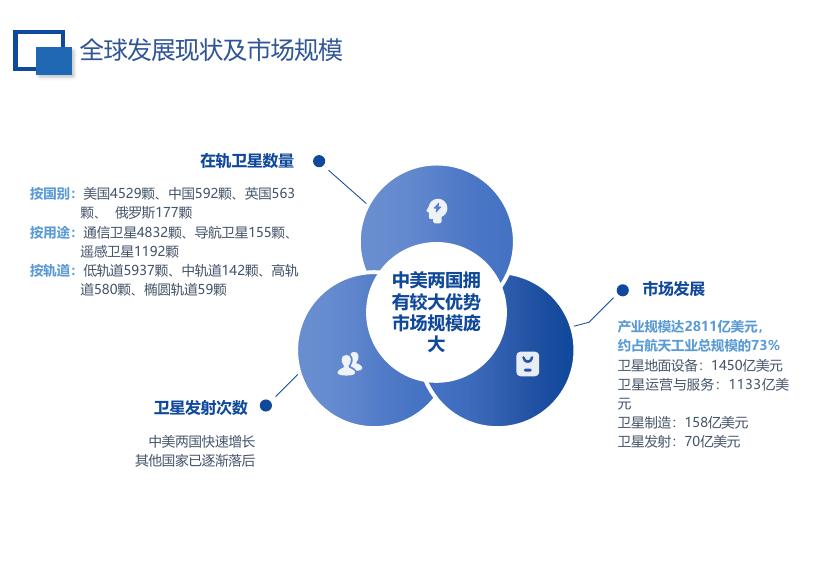 全球发展现状及市场规模

在轨卫星数量

按国别：美国4529颗、中国592颗、英国563颗、 俄罗斯177颗
按用途：通信卫星4832颗、导航卫星155颗、遥感卫星1192颗
按轨道：低轨道5937颗、中轨道142颗、高轨道580颗、椭圆轨道59颗

中美两国拥有较大优势市场规模庞大

市场发展

产业规模达2811亿美元，约占航天工业总规模的73%
卫星地面设备：1450亿美元
卫星运营与服务：1133亿美元
卫星制造：158亿美元
卫星发射：70亿美元

卫星发射次数

中美两国快速增长
其他国家已逐渐落后